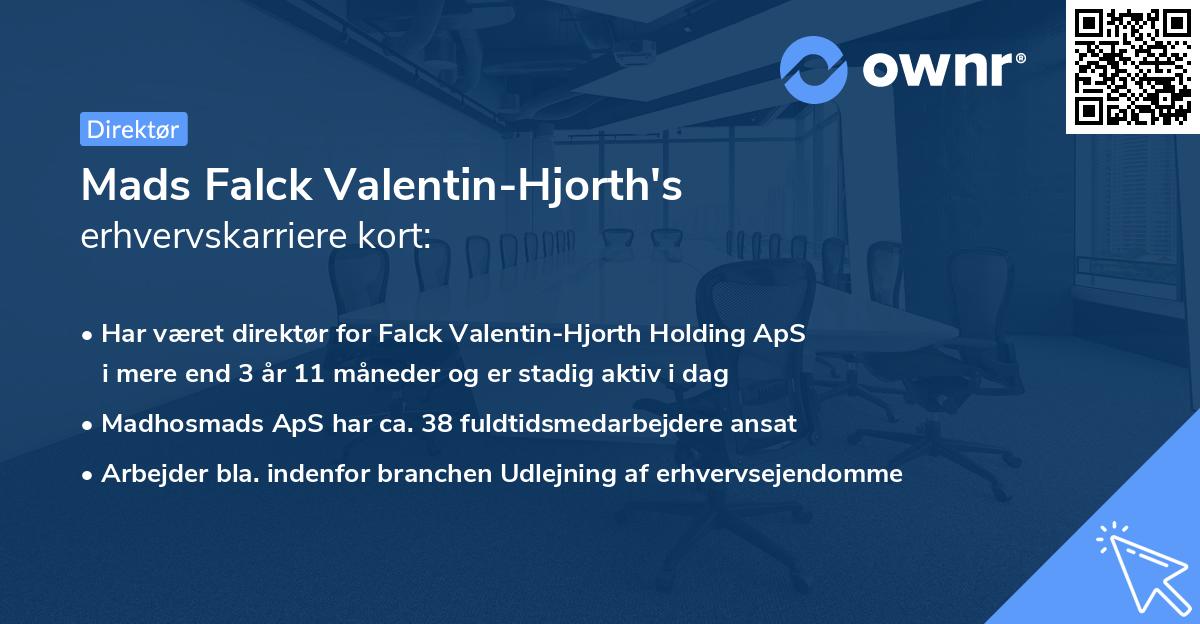 ownr®

Direktør

Mads Falck Valentin-Hjorth's
erhvervskarriere kort:

• Har været direktør for Falck Valentin-Hjorth Holding ApS i mere end 3 år 11 måneder og er stadig aktiv i dag

• Madhosmads ApS har ca. 38 fuldtidsmedarbejdere ansat

• Arbejder bla. indenfor branchen Udlejning af erhvervsejendomme